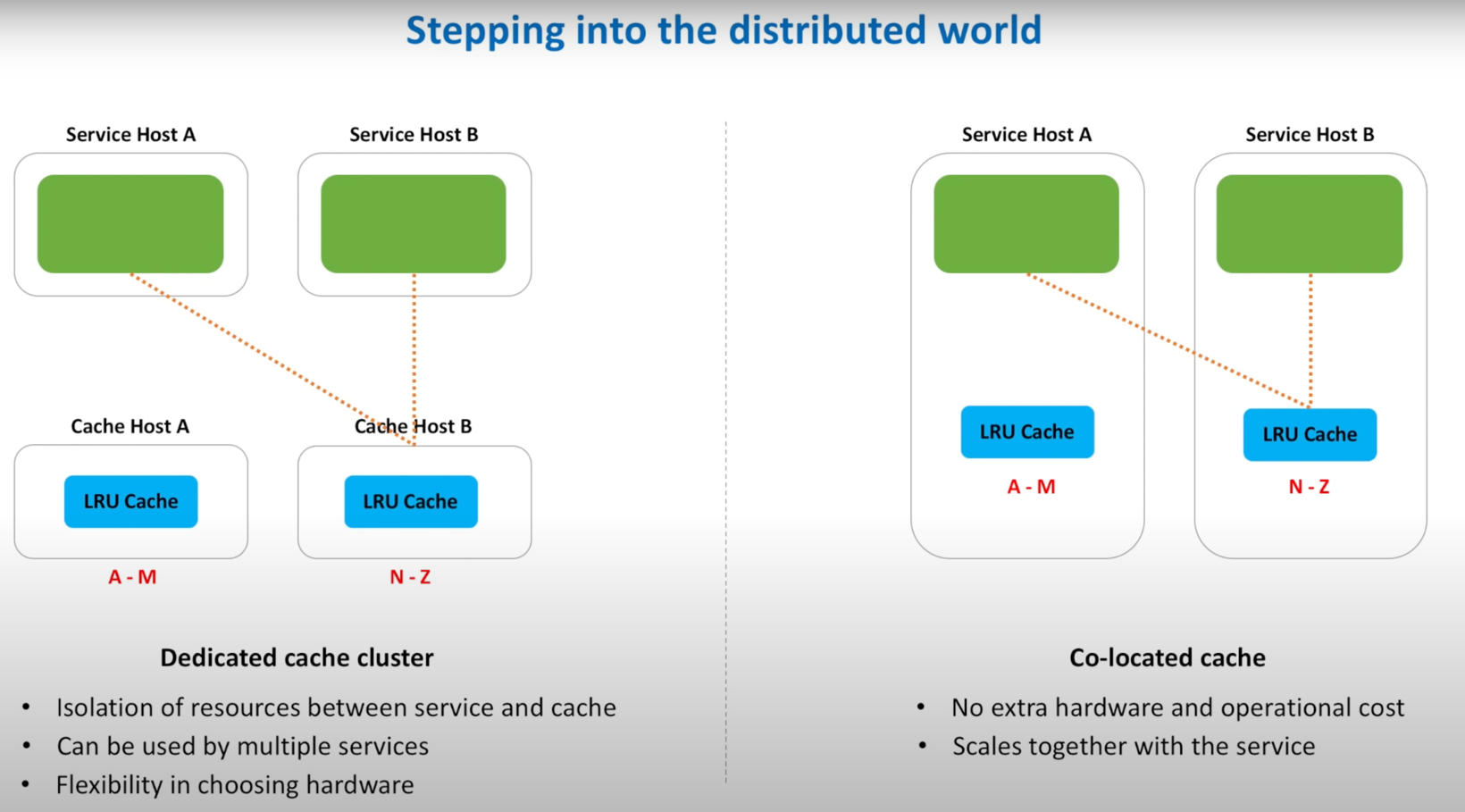 Stepping into the distributed world

Service Host A

Service Host B

Cache Host A

LRU Cache

A - M

Cache Host B

LRU Cache

N - Z

Dedicated cache cluster

• Isolation of resources between service and cache
• Can be used by multiple services
• Flexibility in choosing hardware

Service Host A

LRU Cache

A - M

Service Host B

LRU Cache

N - Z

Co-located cache

• No extra hardware and operational cost
• Scales together with the service